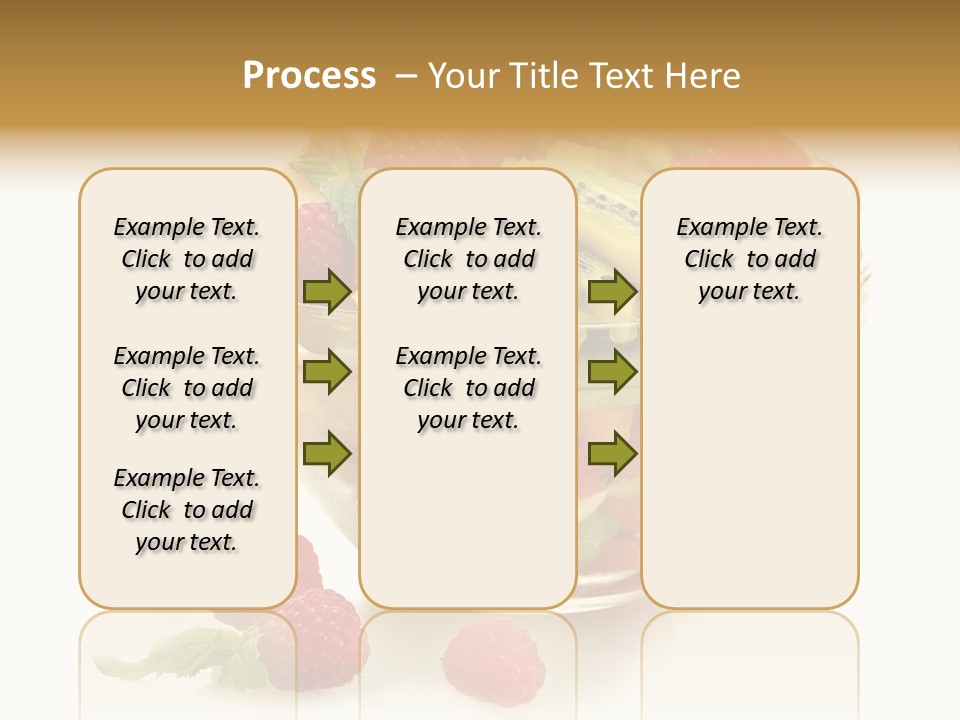 Process – Your Title Text Here

Example Text. Click to add your text.

Example Text. Click to add your text.

Example Text. Click to add your text.

Example Text. Click to add your text.

Example Text. Click to add your text.

Example Text. Click to add your text.